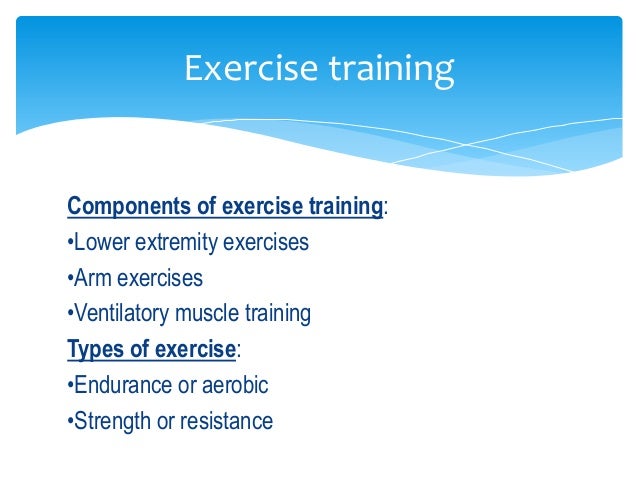 Exercise training

Components of exercise training:
•Lower extremity exercises
•Arm exercises
•Ventilatory muscle training
Types of exercise:
•Endurance or aerobic
•Strength or resistance